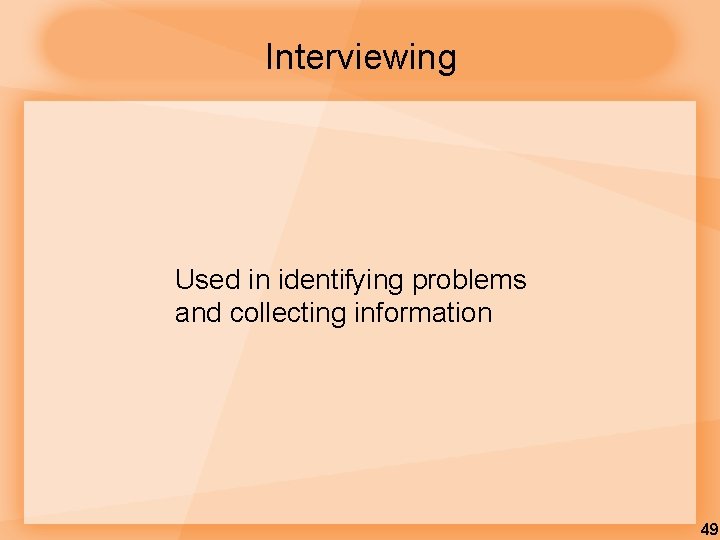 Interviewing

Used in identifying problems and collecting information

49